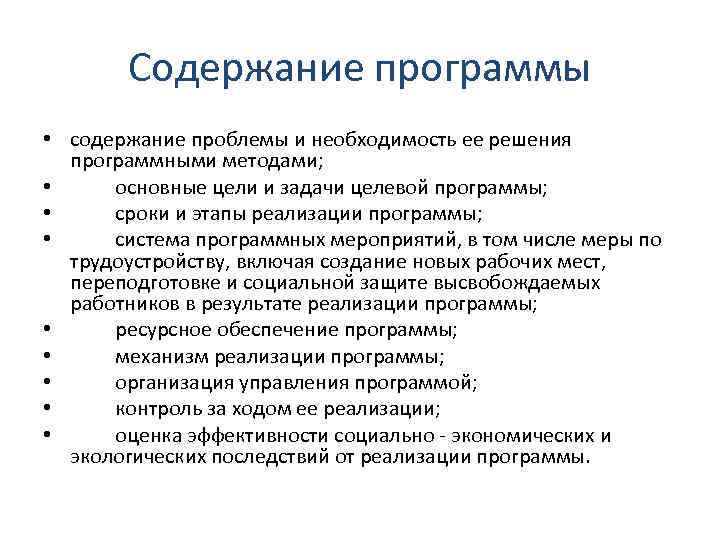 Содержание программы

• содержание проблемы и необходимость ее решения программными методами;
• основные цели и задачи целевой программы;
• сроки и этапы реализации программы;
• система программных мероприятий, в том числе меры по трудоустройству, включая создание новых рабочих мест, переподготовке и социальной защите высвобождаемых работников в результате реализации программы;
• ресурсное обеспечение программы;
• механизм реализации программы;
• организация управления программой;
• контроль за ходом ее реализации;
• оценка эффективности социально - экономических и экологических последствий от реализации программы.